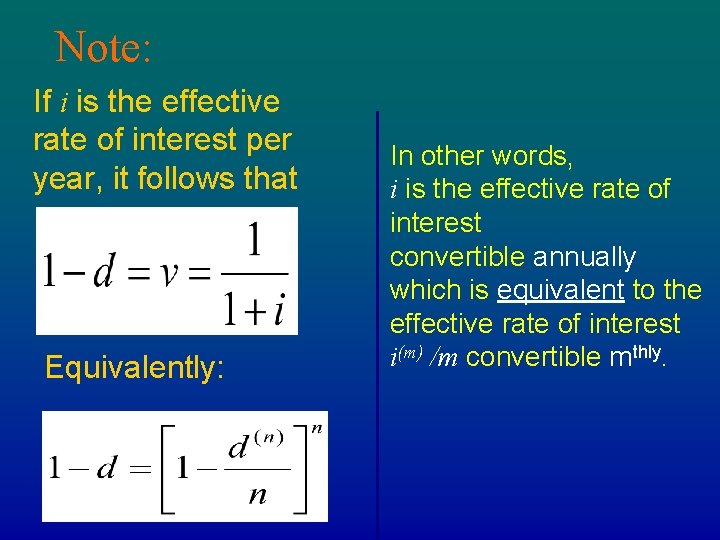 Note:

If $i$ is the effective rate of interest per year, it follows that

$1-d=v=\frac{1}{1+i}$

Equivalently:

$1-d=\left[1-\frac{d^{(n)}}{n}\right]^{n}$

In other words,
$i$ is the effective rate of interest
convertible annually which is equivalent to the effective rate of interest
$i^{(m)}/m$ convertible m$^{thly}$.